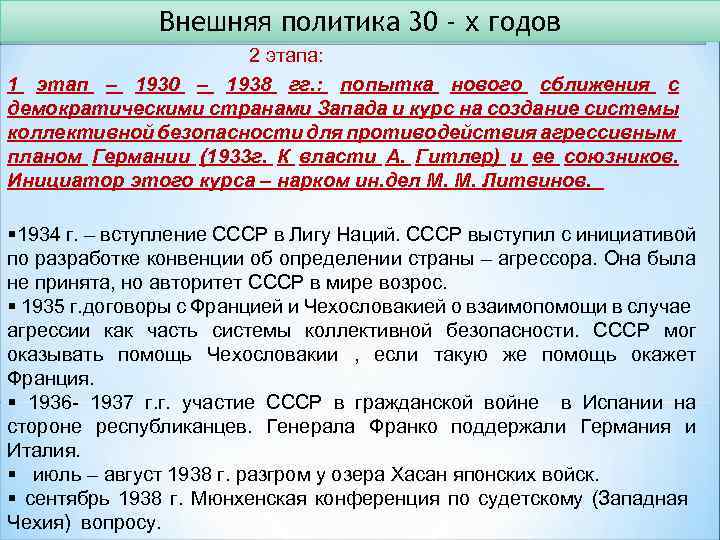 Внешняя политика 30 - х годов

2 этапа:

1 этап – 1930 – 1938 гг.: попытка нового сближения с демократическими странами Запада и курс на создание системы коллективной безопасности для противодействия агрессивным планом Германии (1933г. К власти А. Гитлер) и ее союзников. Инициатор этого курса – нарком ин.дел М. М. Литвинов.

▪1934 г. – вступление СССР в Лигу Наций. СССР выступил с инициативой по разработке конвенции об определении страны – агрессора. Она была не принята, но авторитет СССР в мире возрос.
▪ 1935 г.договоры с Францией и Чехословакией о взаимопомощи в случае агрессии как часть системы коллективной безопасности. СССР мог оказывать помощь Чехословакии , если такую же помощь окажет Франция.
▪ 1936- 1937 г.г. участие СССР в гражданской войне в Испании на стороне республиканцев. Генерала Франко поддержали Германия и Италия.
▪ июль – август 1938 г. разгром у озера Хасан японских войск.
▪ сентябрь 1938 г. Мюнхенская конференция по судетскому (Западная Чехия) вопросу.